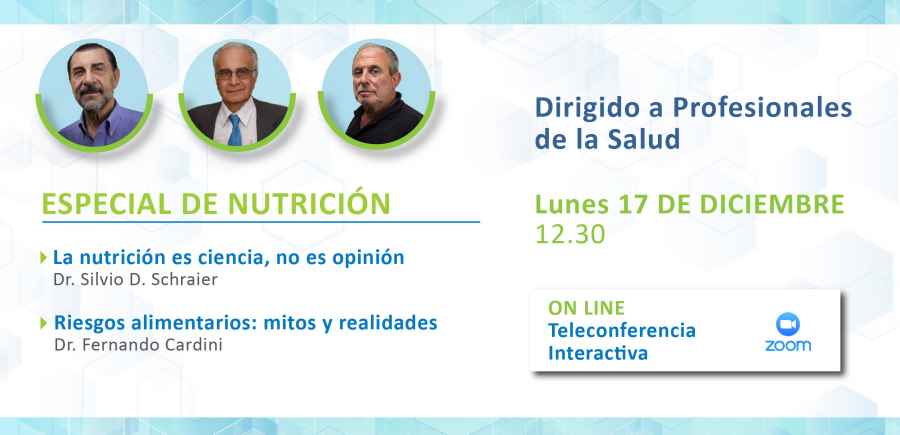 ESPECIAL DE NUTRICIÓN

La nutrición es ciencia, no es opinión
Dr. Silvio D. Schraier

Riesgos alimentarios: mitos y realidades
Dr. Fernando Cardini

Dirigido a Profesionales de la Salud

Lunes 17 DE DICIEMBRE
12.30

ON LINE
Teleconferencia
Interactiva

zoom